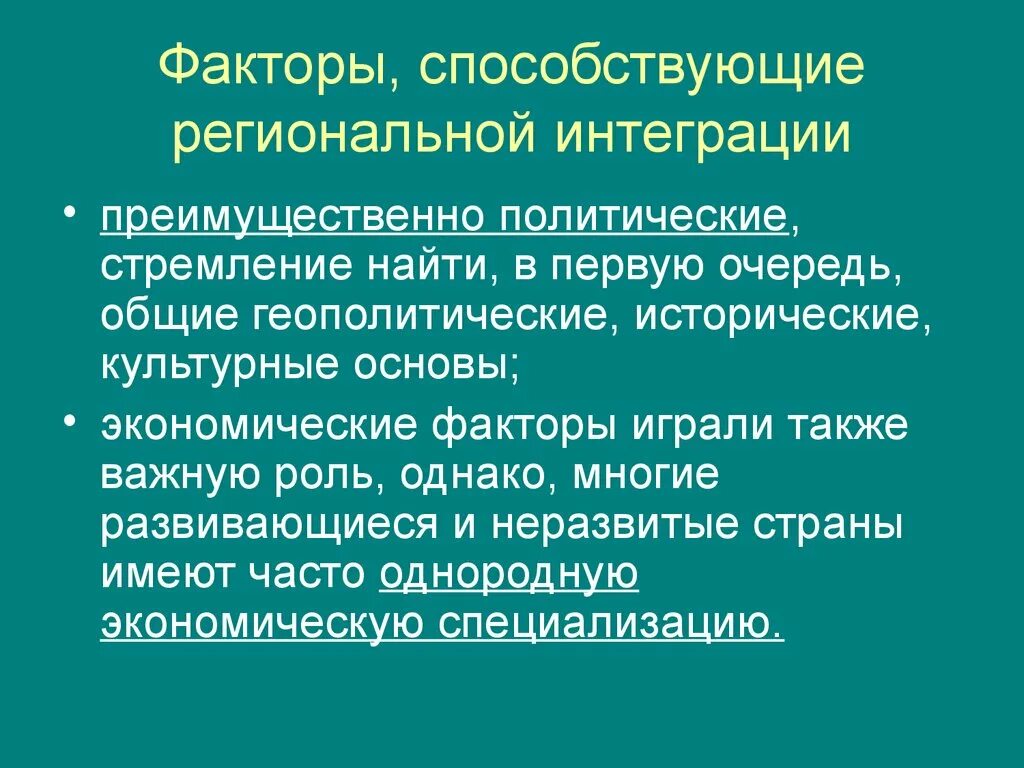 Факторы, способствующие региональной интеграции

• преимущественно политические, стремление найти, в первую очередь, общие геополитические, исторические, культурные основы;

• экономические факторы играли также важную роль, однако, многие развивающиеся и неразвитые страны имеют часто однородную экономическую специализацию.